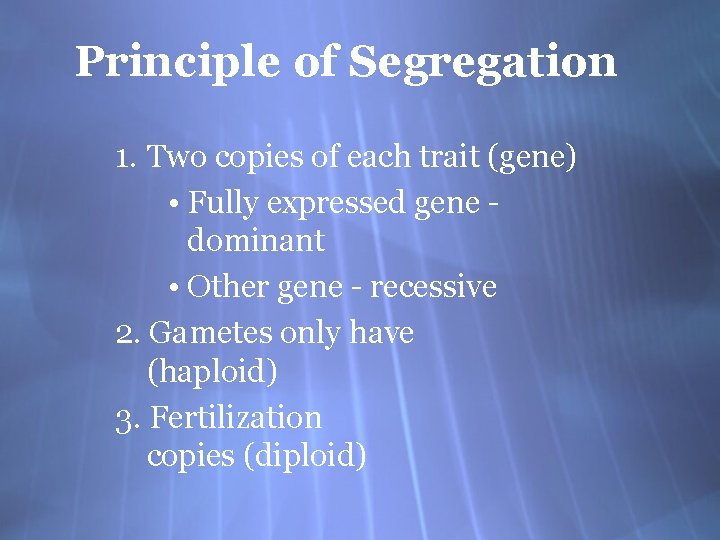 Principle of Segregation

1. Two copies of each trait (gene)
   • Fully expressed gene - dominant
   • Other gene - recessive
2. Gametes only have (haploid)
3. Fertilization copies (diploid)